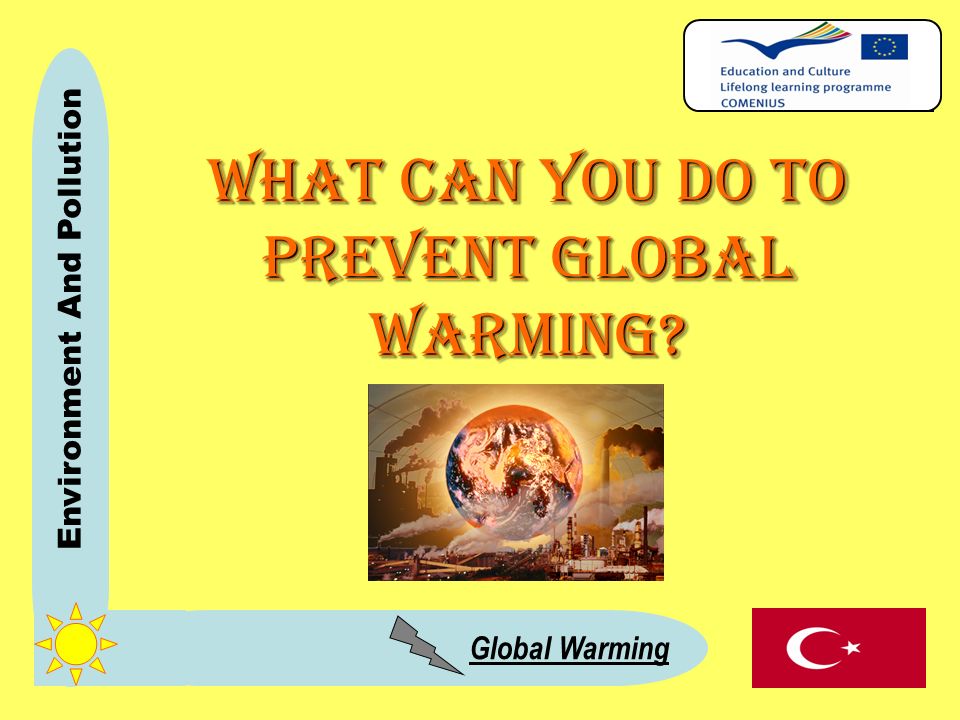 Education and Culture
Lifelong learning programme
COMENIUS

Environment And Pollution

WHAT CAN YOU DO TO PREVENT GLOBAL WARMING?

Global Warming